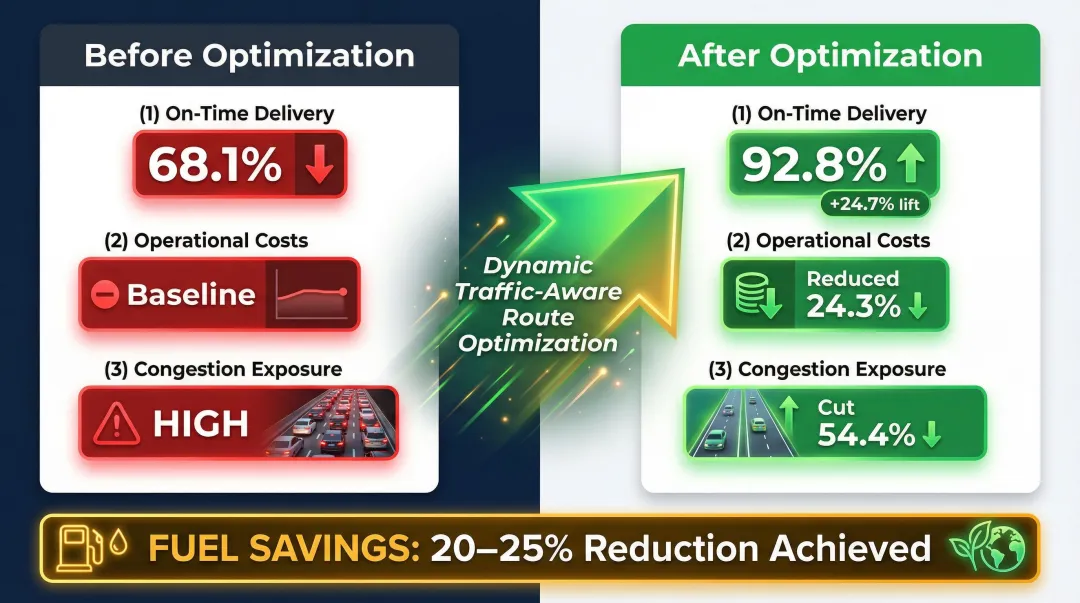 Before Optimization

(1) On-Time Delivery

68.1%

(2) Operational Costs

Baseline

(3) Congestion Exposure

HIGH

Dynamic Traffic-Aware Route Optimization

After Optimization

(1) On-Time Delivery

92.8%

+24.7% lift

(2) Operational Costs

Reduced 24.3%

(3) Congestion Exposure

Cut 54.4%

FUEL SAVINGS: 20–25% Reduction Achieved